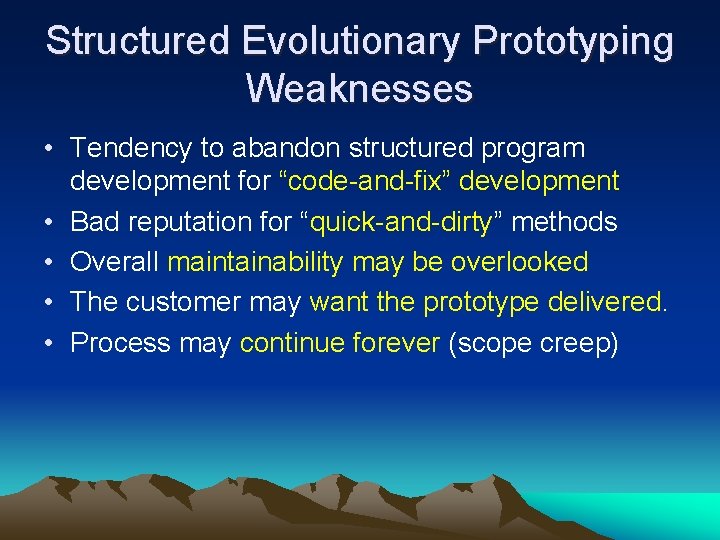 Structured Evolutionary Prototyping Weaknesses

• Tendency to abandon structured program development for “code-and-fix” development
• Bad reputation for “quick-and-dirty” methods
• Overall maintainability may be overlooked
• The customer may want the prototype delivered.
• Process may continue forever (scope creep)